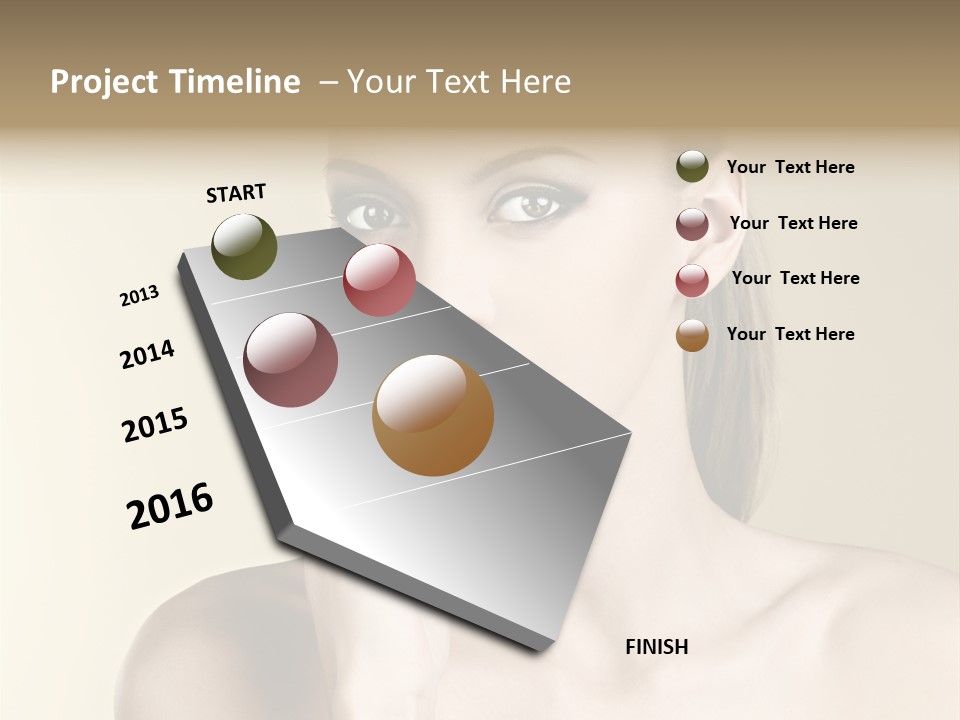 Project Timeline – Your Text Here

START

2013

2014

2015

2016

FINISH

Your Text Here

Your Text Here

Your Text Here

Your Text Here